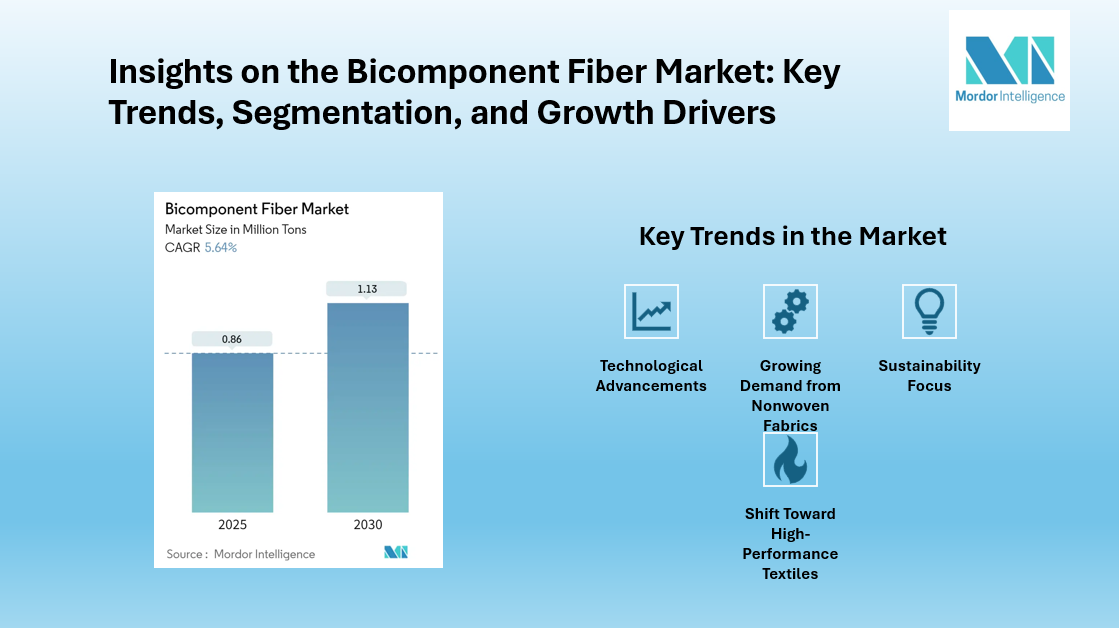 Insights on the Bicomponent Fiber Market: Key Trends, Segmentation, and Growth Drivers

Mordor Intelligence

Bicomponent Fiber Market
Market Size in Million Tons
CAGR 5.64%

0.86
1.13
2025
2030

Source : Mordor Intelligence

Key Trends in the Market

Technological Advancements

Growing Demand from Nonwoven Fabrics

Sustainability Focus

Shift Toward High-Performance Textiles